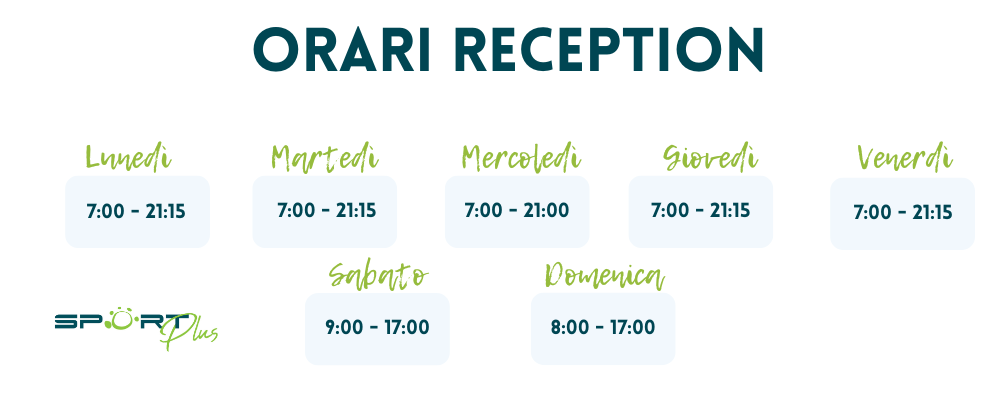 ORARI RECEPTION

Lunedì
7:00 - 21:15

Martedì
7:00 - 21:15

Mercoledì
7:00 - 21:00

Giovedì
7:00 - 21:15

Venerdì
7:00 - 21:15

SPORT Plus

Sabato
9:00 - 17:00

Domenica
8:00 - 17:00